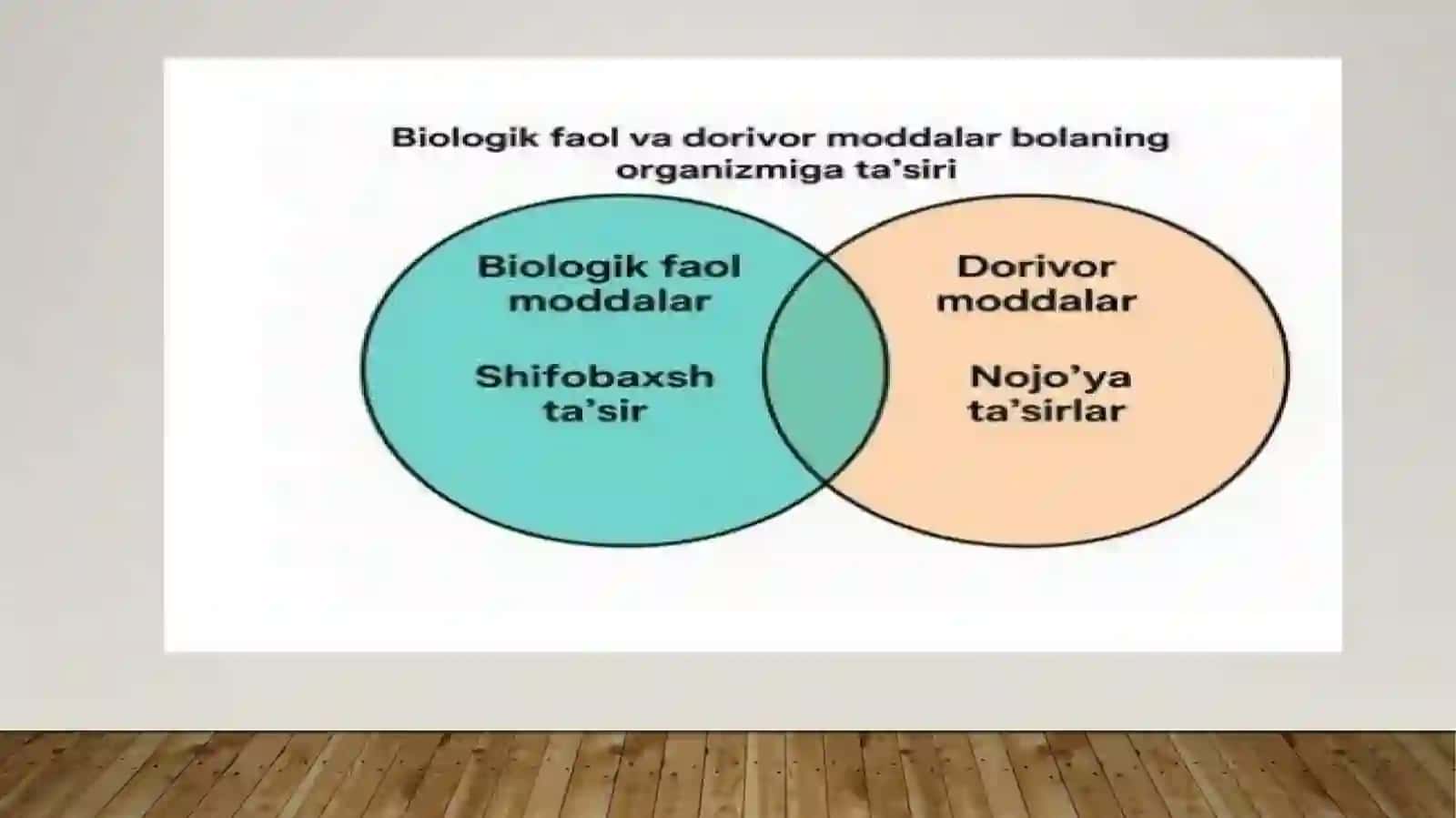 Biologik faol va dorivor moddalar bolaning organizmiga ta'siri

Biologik faol moddalar

Shifobaxsh ta'sir

Dorivor moddalar

Nojo'ya ta'sirlar